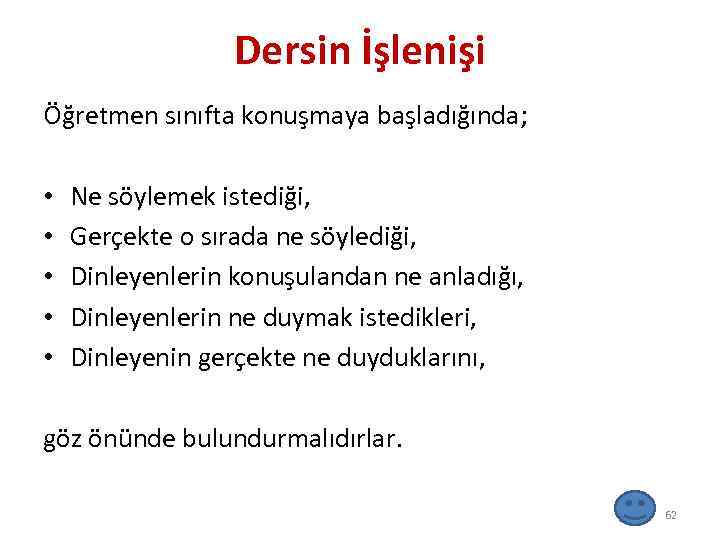 Dersin İşlenişi

Öğretmen sınıfta konuşmaya başladığında;

• Ne söylemek istediği,
• Gerçekte o sırada ne söylediği,
• Dinleyenlerin konuşulandan ne anladığı,
• Dinleyenlerin ne duymak istedikleri,
• Dinleyenin gerçekte ne duyduklarını,

göz önünde bulundurmalıdırlar.

62